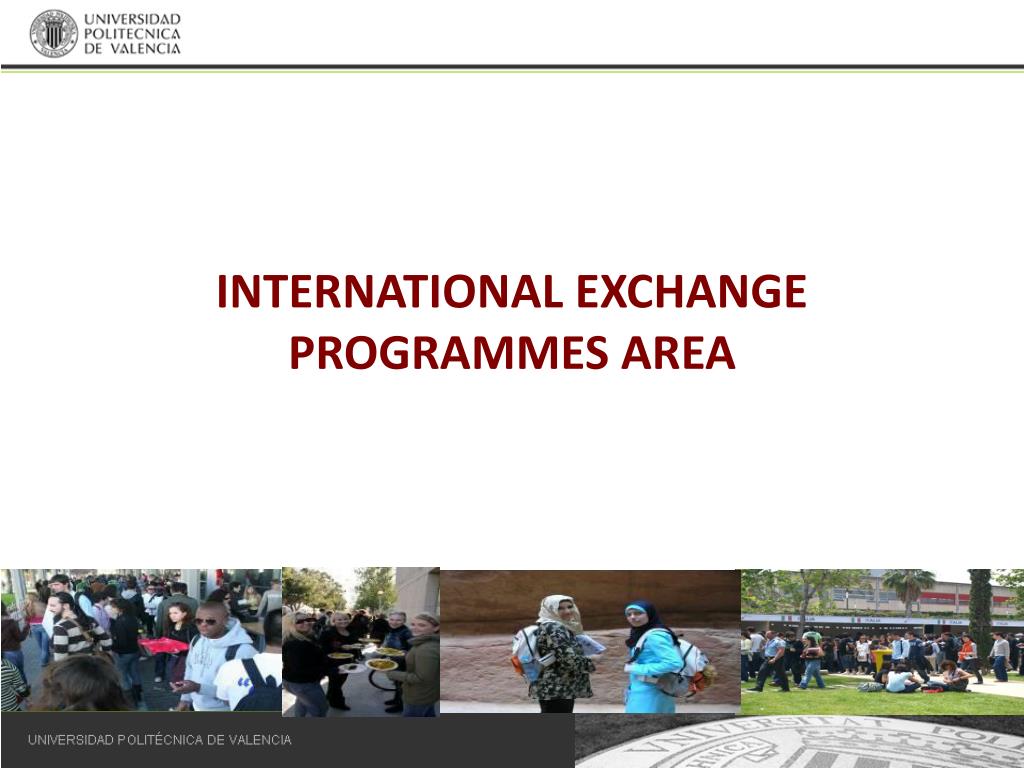 UNIVERSIDAD POLITECNICA DE VALENCIA

INTERNATIONAL EXCHANGE PROGRAMMES AREA

UNIVERSIDAD POLITÉCNICA DE VALENCIA